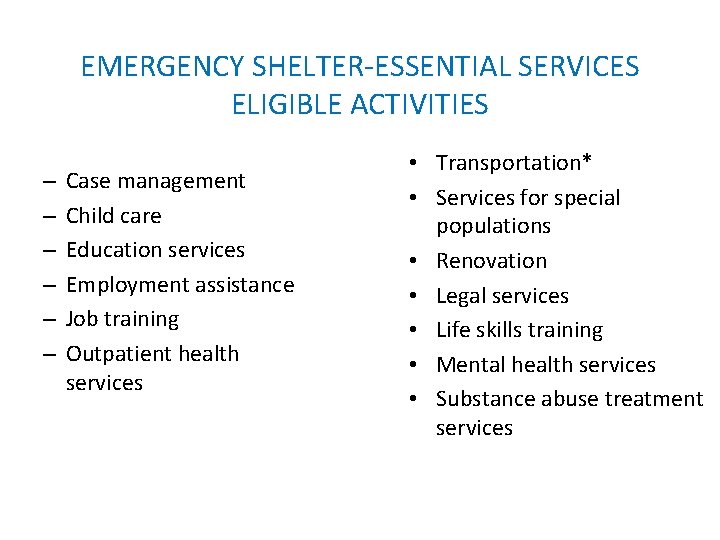 EMERGENCY SHELTER-ESSENTIAL SERVICES
ELIGIBLE ACTIVITIES

– Case management
– Child care
– Education services
– Employment assistance
– Job training
– Outpatient health services

• Transportation*
• Services for special populations
• Renovation
• Legal services
• Life skills training
• Mental health services
• Substance abuse treatment services